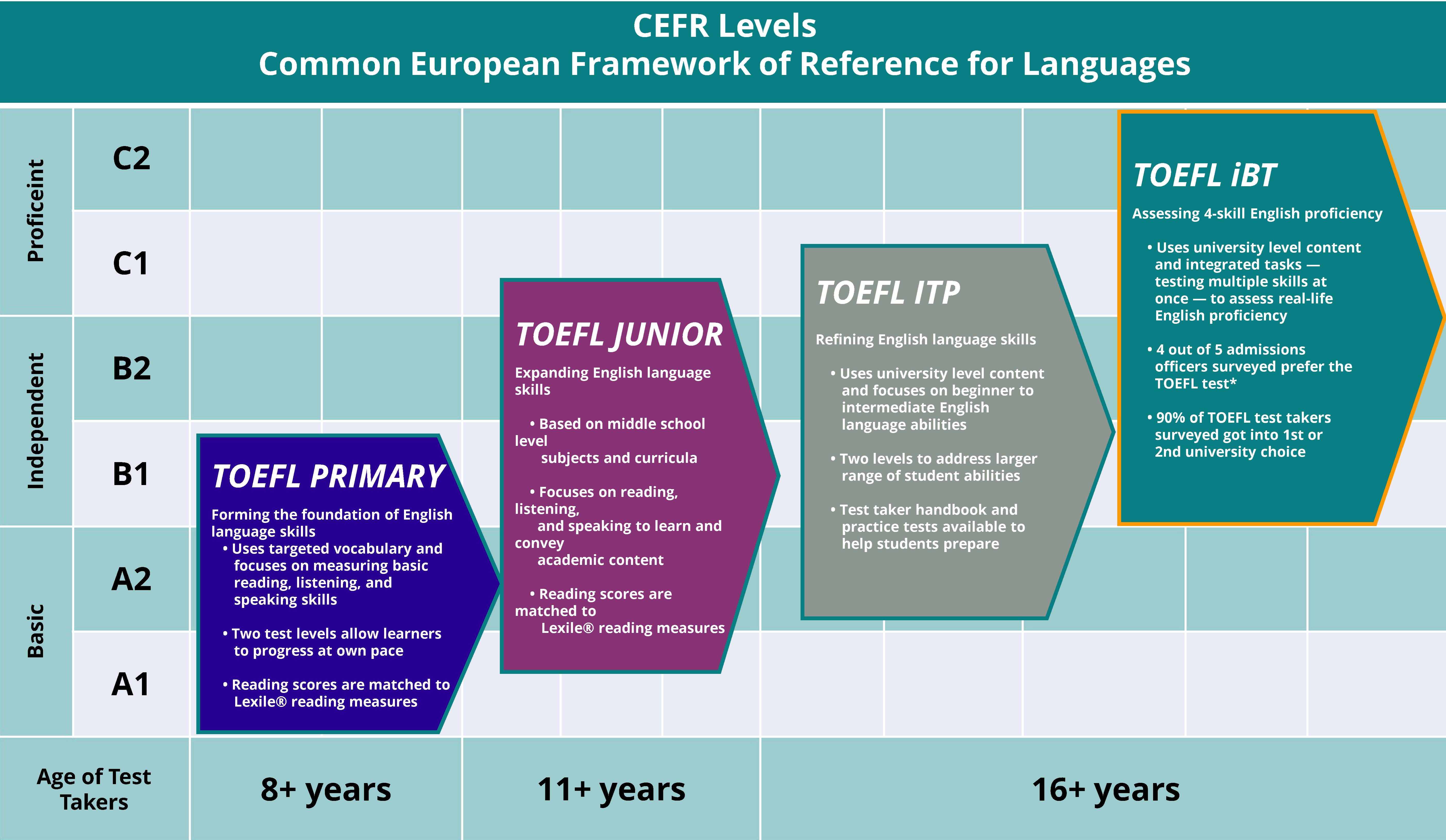 CEFR Levels
Common European Framework of Reference for Languages

Proficeint
C2
C1

Independent
B2
B1

Basic
A2
A1

TOEFL PRIMARY
Forming the foundation of English language skills
• Uses targeted vocabulary and focuses on measuring basic reading, listening, and speaking skills
• Two test levels allow learners to progress at own pace
• Reading scores are matched to Lexile® reading measures

TOEFL JUNIOR
Expanding English language skills
• Based on middle school level subjects and curricula
• Focuses on reading, listening, and speaking to learn and convey academic content
• Reading scores are matched to Lexile® reading measures

TOEFL ITP
Refining English language skills
• Uses university level content and focuses on beginner to intermediate English language abilities
• Two levels to address larger range of student abilities
• Test taker handbook and practice tests available to help students prepare

TOEFL iBT
Assessing 4-skill English proficiency
• Uses university level content and integrated tasks — testing multiple skills at once — to assess real-life English proficiency
• 4 out of 5 admissions officers surveyed prefer the TOEFL test*
• 90% of TOEFL test takers surveyed got into 1st or 2nd university choice

Age of Test Takers
8+ years
11+ years
16+ years